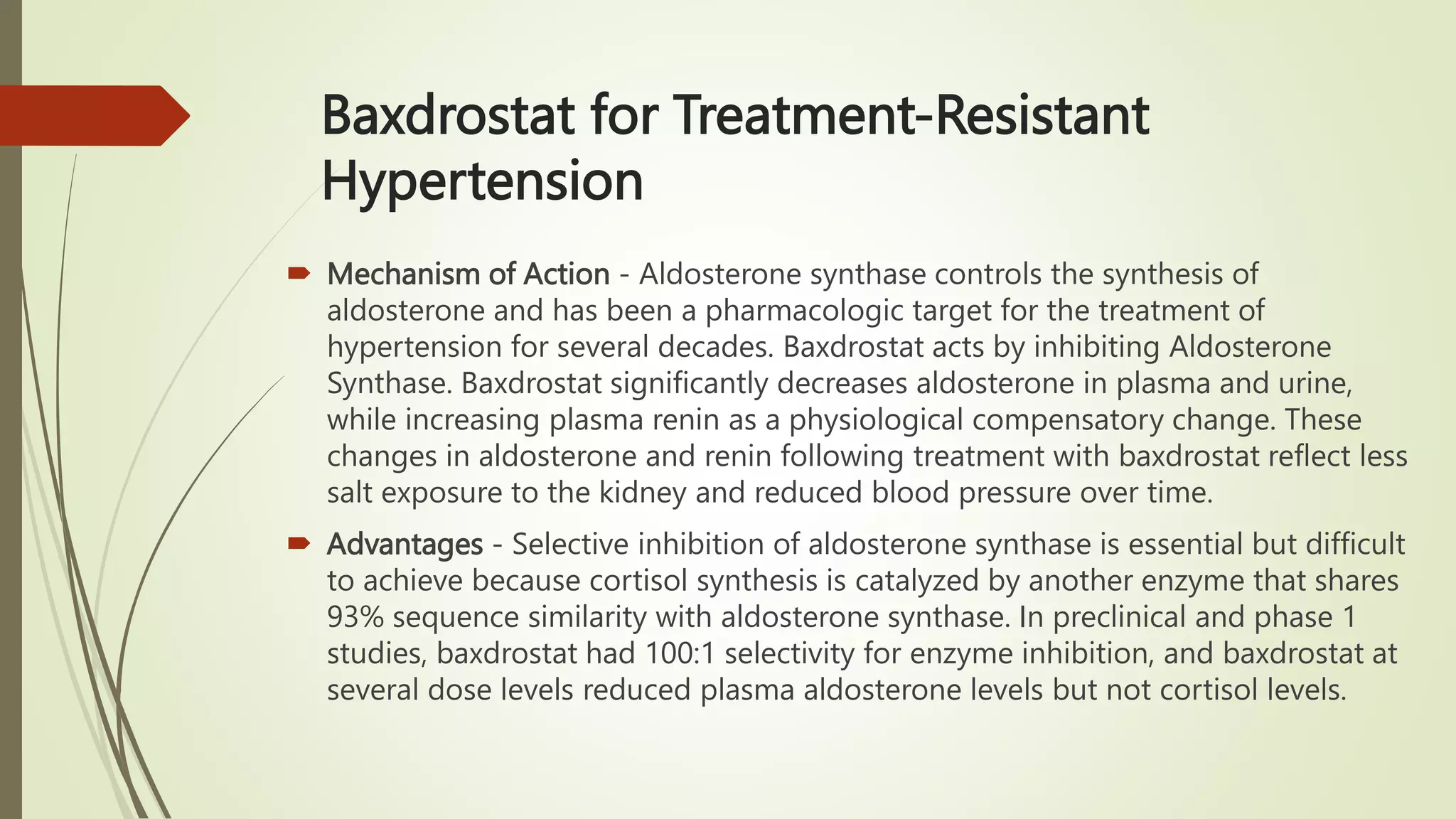 Baxdrostat for Treatment-Resistant Hypertension

Mechanism of Action - Aldosterone synthase controls the synthesis of aldosterone and has been a pharmacologic target for the treatment of hypertension for several decades. Baxdrostat acts by inhibiting Aldosterone Synthase. Baxdrostat significantly decreases aldosterone in plasma and urine, while increasing plasma renin as a physiological compensatory change. These changes in aldosterone and renin following treatment with baxdrostat reflect less salt exposure to the kidney and reduced blood pressure over time.

Advantages - Selective inhibition of aldosterone synthase is essential but difficult to achieve because cortisol synthesis is catalyzed by another enzyme that shares 93% sequence similarity with aldosterone synthase. In preclinical and phase 1 studies, baxdrostat had 100:1 selectivity for enzyme inhibition, and baxdrostat at several dose levels reduced plasma aldosterone levels but not cortisol levels.